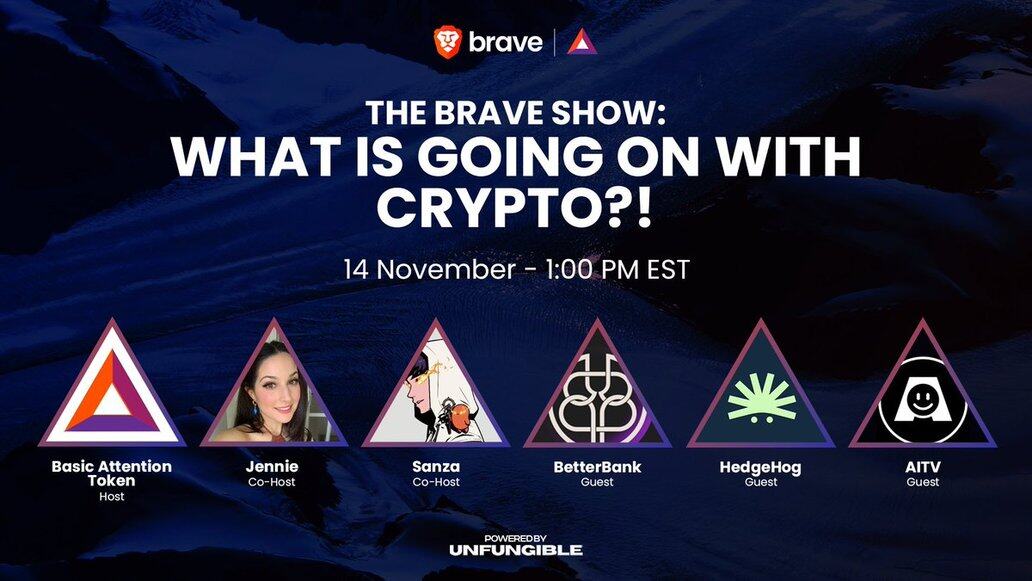 brave

THE BRAVE SHOW:
WHAT IS GOING ON WITH CRYPTO?!

14 November - 1:00 PM EST

Basic Attention Token
Host

Jennie
Co-Host

Sanza
Co-Host

BetterBank
Guest

HedgeHog
Guest

AITV
Guest

POWERED BY
UNFUNGIBLE